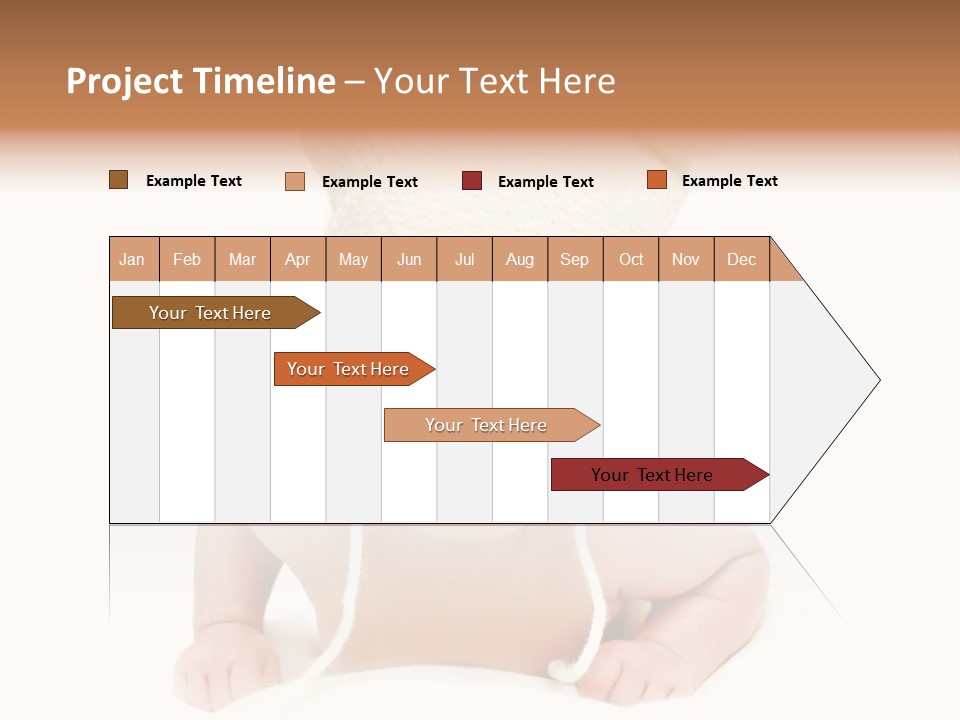 Project Timeline – Your Text Here

Example Text Example Text Example Text Example Text

| Jan | Feb | Mar | Apr | May | Jun | Jul | Aug | Sep | Oct | Nov | Dec |
|---|---|---|---|---|---|---|---|---|---|---|---|

Your Text Here

Your Text Here

Your Text Here

Your Text Here